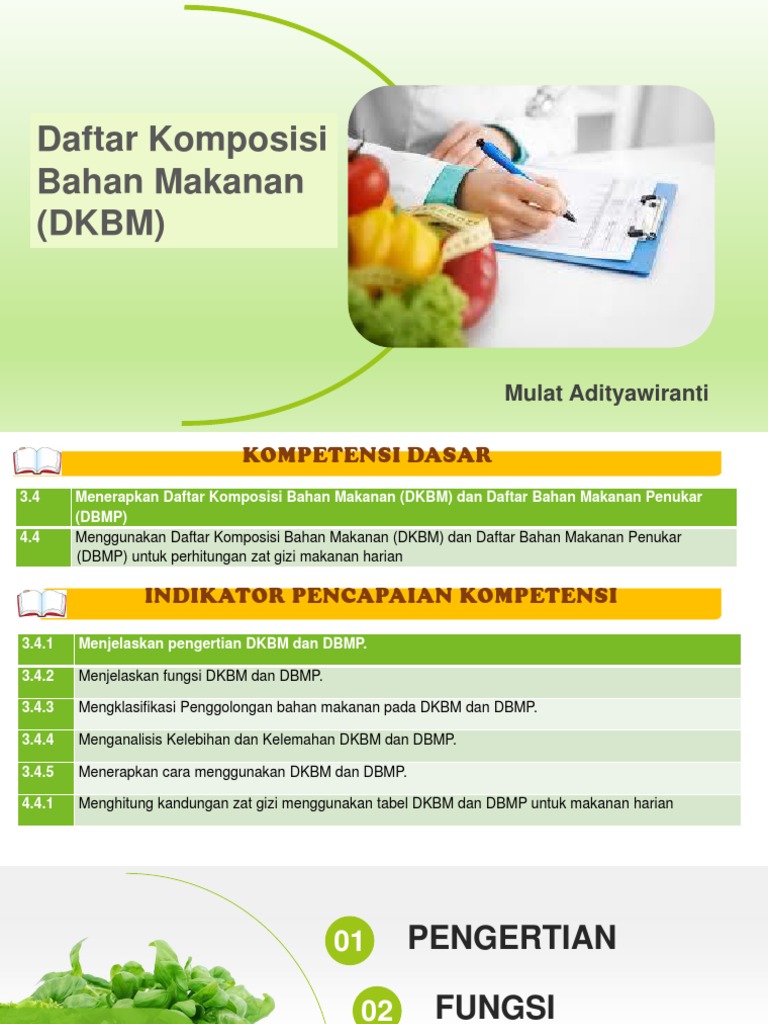 Daftar Komposisi Bahan Makanan (DKBM)

Mulat Adityawiranti

KOMPETENSI DASAR

| 3.4 | Menerapkan Daftar Komposisi Bahan Makanan (DKBM) dan Daftar Bahan Makanan Penukar (DBMP) |
|---|---|
| 4.4 | Menggunakan Daftar Komposisi Bahan Makanan (DKBM) dan Daftar Bahan Makanan Penukar (DBMP) untuk perhitungan zat gizi makanan harian |

INDIKATOR PENCAPAIAN KOMPETENSI

| 3.4.1 | Menjelaskan pengertian DKBM dan DBMP. |
|---|---|
| 3.4.2 | Menjelaskan fungsi DKBM dan DBMP. |
| 3.4.3 | Mengklasifikasi Penggolongan bahan makanan pada DKBM dan DBMP. |
| 3.4.4 | Menganalisis Kelebihan dan Kelemahan DKBM dan DBMP. |
| 3.4.5 | Menerapkan cara menggunakan DKBM dan DBMP. |
| 4.4.1 | Menghitung kandungan zat gizi menggunakan tabel DKBM dan DBMP untuk makanan harian |

01 PENGERTIAN

02 FUNGSI